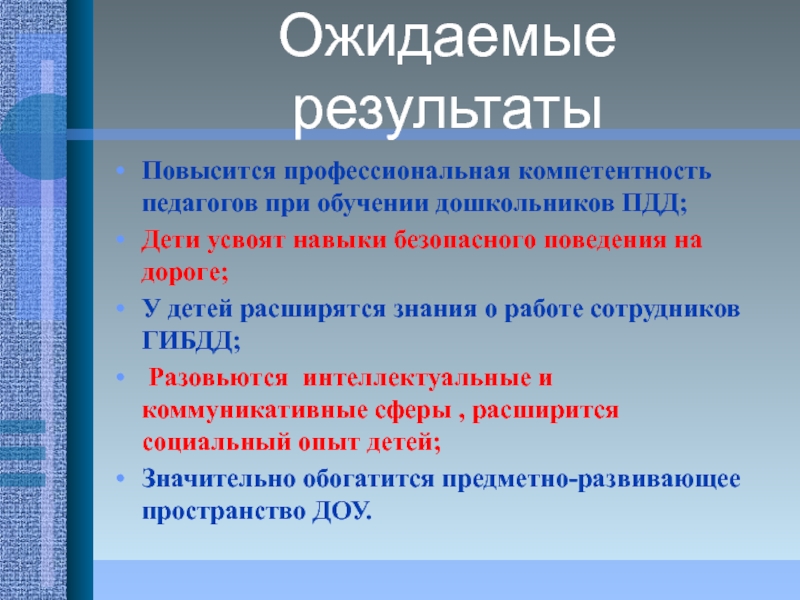 Ожидаемые результаты

• Повысится профессиональная компетентность педагогов при обучении дошкольников ПДД;
• Дети усвоят навыки безопасного поведения на дороге;
• У детей расширятся знания о работе сотрудников ГИБДД;
• Разовьются интеллектуальные и коммуникативные сферы , расширится социальный опыт детей;
• Значительно обогатится предметно-развивающее пространство ДОУ.